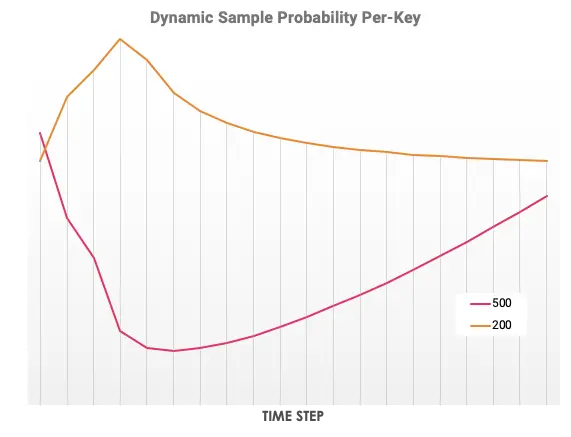 Dynamic Sample Probability Per-Key

500
200

TIME STEP